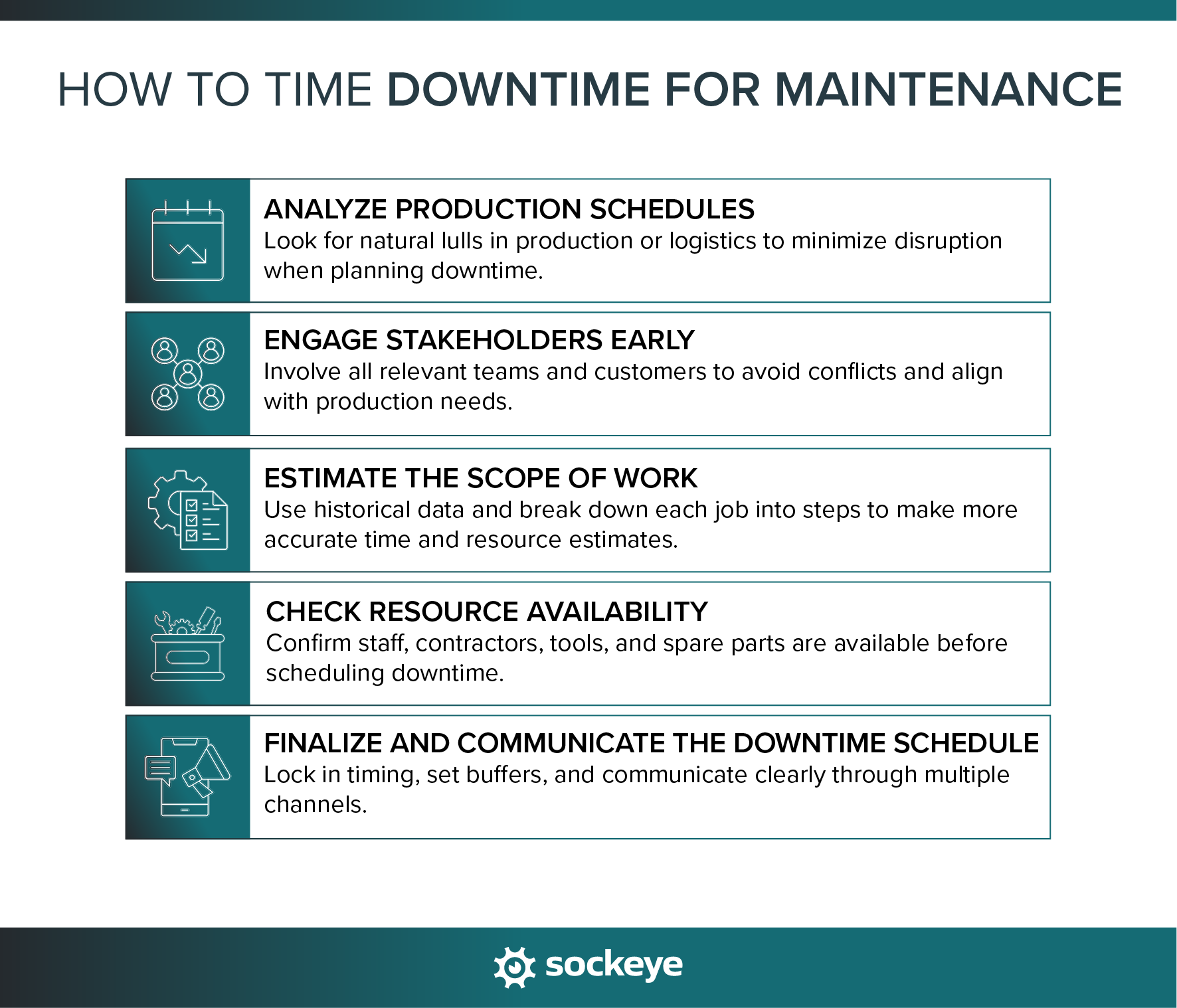 HOW TO TIME DOWNTIME FOR MAINTENANCE

ANALYZE PRODUCTION SCHEDULES
Look for natural lulls in production or logistics to minimize disruption when planning downtime.

ENGAGE STAKEHOLDERS EARLY
Involve all relevant teams and customers to avoid conflicts and align with production needs.

ESTIMATE THE SCOPE OF WORK
Use historical data and break down each job into steps to make more accurate time and resource estimates.

CHECK RESOURCE AVAILABILITY
Confirm staff, contractors, tools, and spare parts are available before scheduling downtime.

FINALIZE AND COMMUNICATE THE DOWNTIME SCHEDULE
Lock in timing, set buffers, and communicate clearly through multiple channels.

sockeye